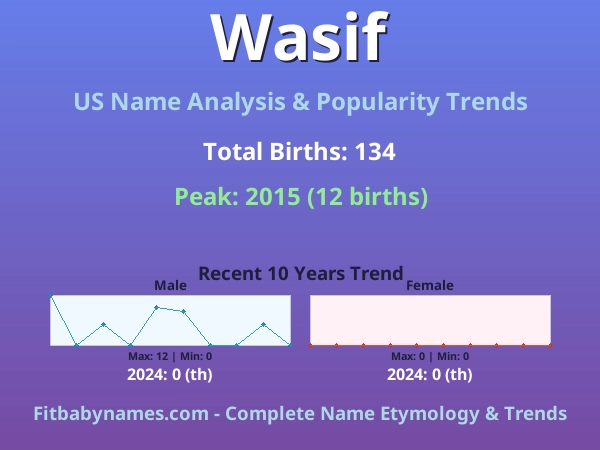 Wasif

US Name Analysis & Popularity Trends

Total Births: 134

Peak: 2015 (12 births)

Recent 10 Years Trend

Male

Max: 12 | Min: 0

2024: 0 (th)

Female

Max: 0 | Min: 0

2024: 0 (th)

Fitbabynames.com - Complete Name Etymology & Trends